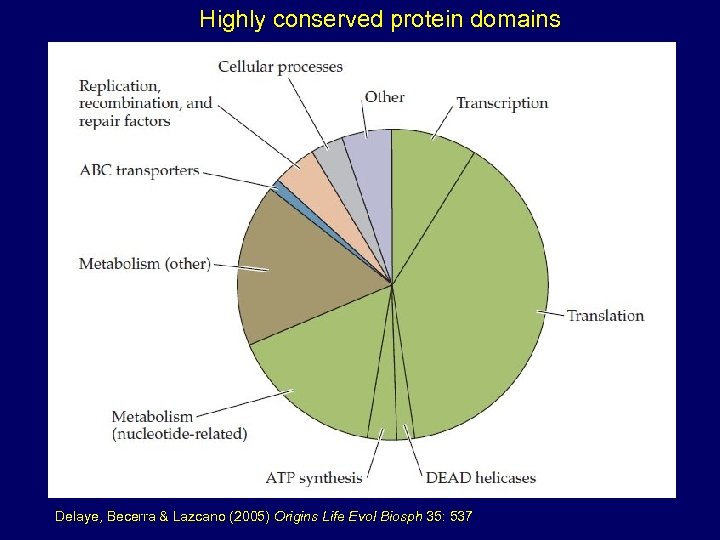 Highly conserved protein domains

Cellular processes

Replication, recombination, and repair factors

Other

Transcription

ABC transporters

Metabolism (other)

Translation

Metabolism (nucleotide-related)

ATP synthesis

DEAD helicases

Delaye, Becerra & Lazcano (2005) Origins Life Evol Biosph 35: 537